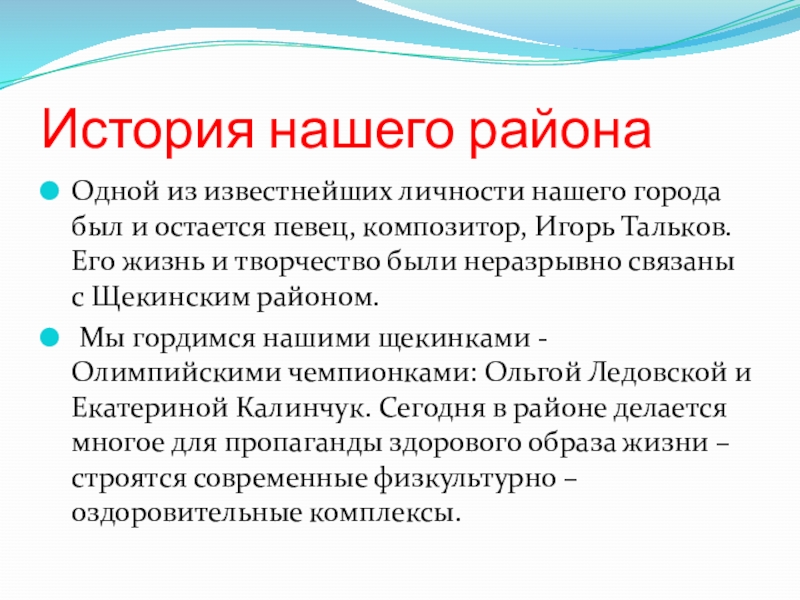 История нашего района

Одной из известнейших личности нашего города был и остается певец, композитор, Игорь Тальков. Его жизнь и творчество были неразрывно связаны с Щекинским районом.

Мы гордимся нашими щекинками - Олимпийскими чемпионками: Ольгой Ледовской и Екатериной Калинчук. Сегодня в районе делается многое для пропаганды здорового образа жизни – строятся современные физкультурно – оздоровительные комплексы.